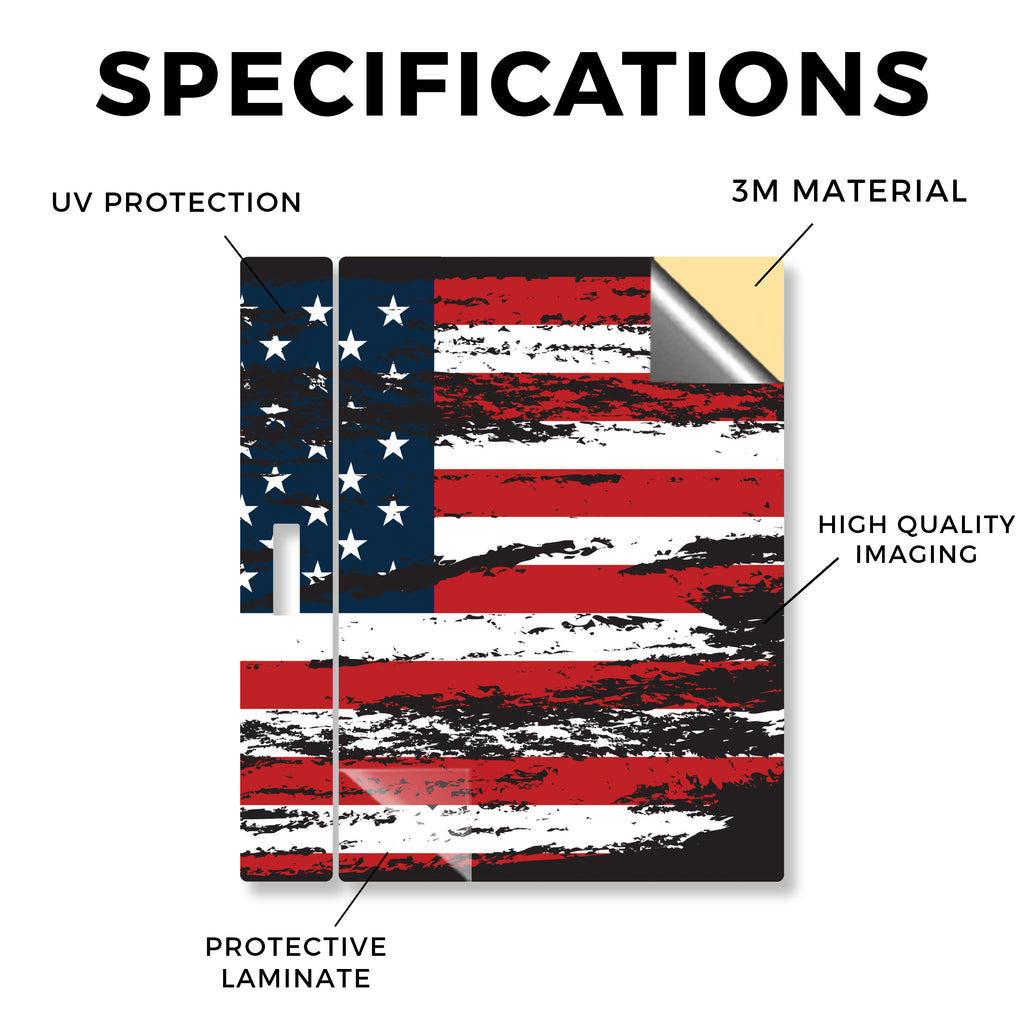 SPECIFICATIONS

UV PROTECTION

3M MATERIAL

HIGH QUALITY IMAGING

PROTECTIVE LAMINATE